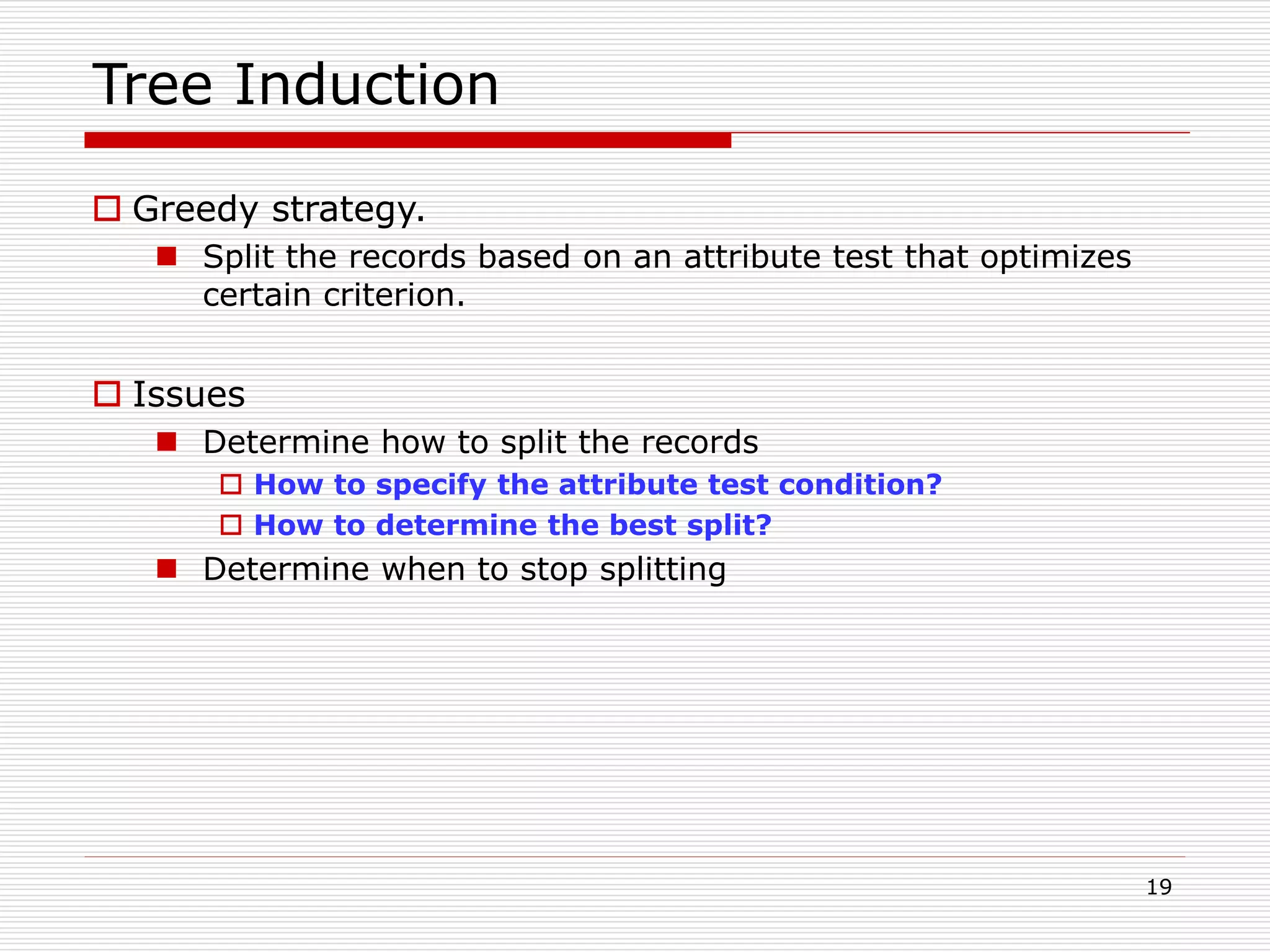 Tree Induction

Greedy strategy.

Split the records based on an attribute test that optimizes certain criterion.

Issues

Determine how to split the records

How to specify the attribute test condition?

How to determine the best split?

Determine when to stop splitting

19